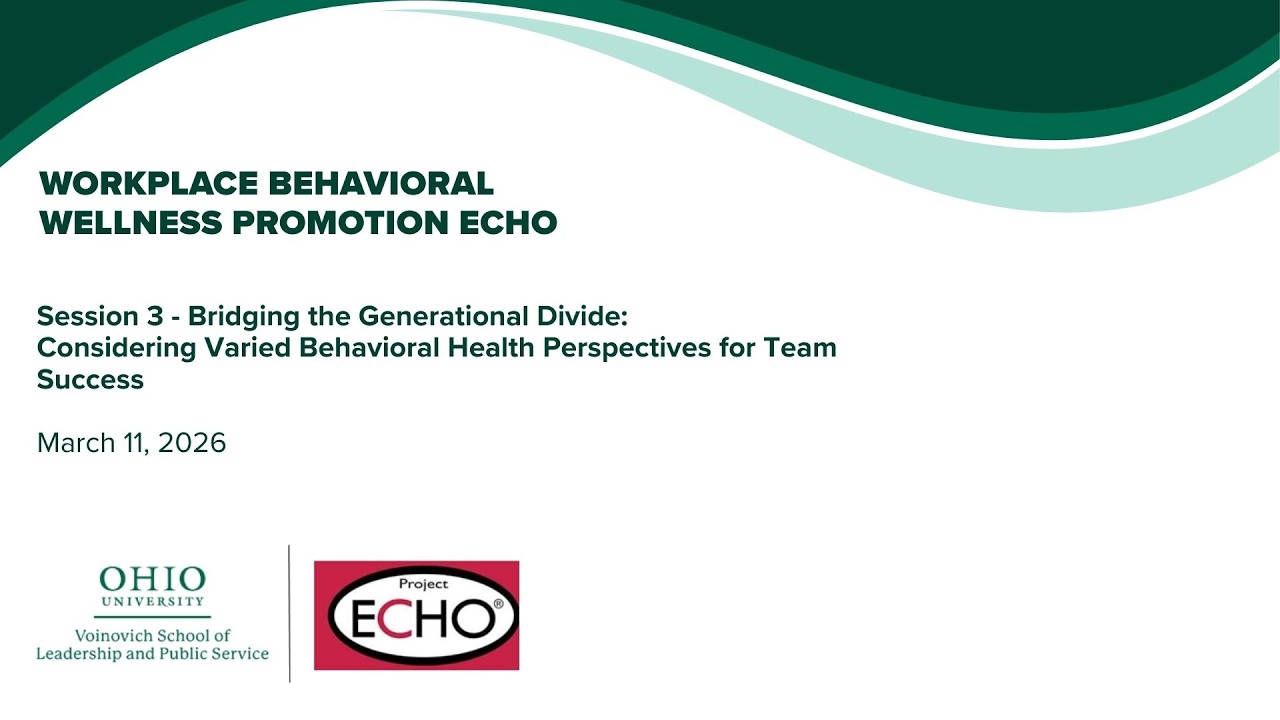 WORKPLACE BEHAVIORAL WELLNESS PROMOTION ECHO

Session 3 - Bridging the Generational Divide: Considering Varied Behavioral Health Perspectives for Team Success

March 11, 2026

OHIO UNIVERSITY
Voinovich School of Leadership and Public Service

Project
ECHO®